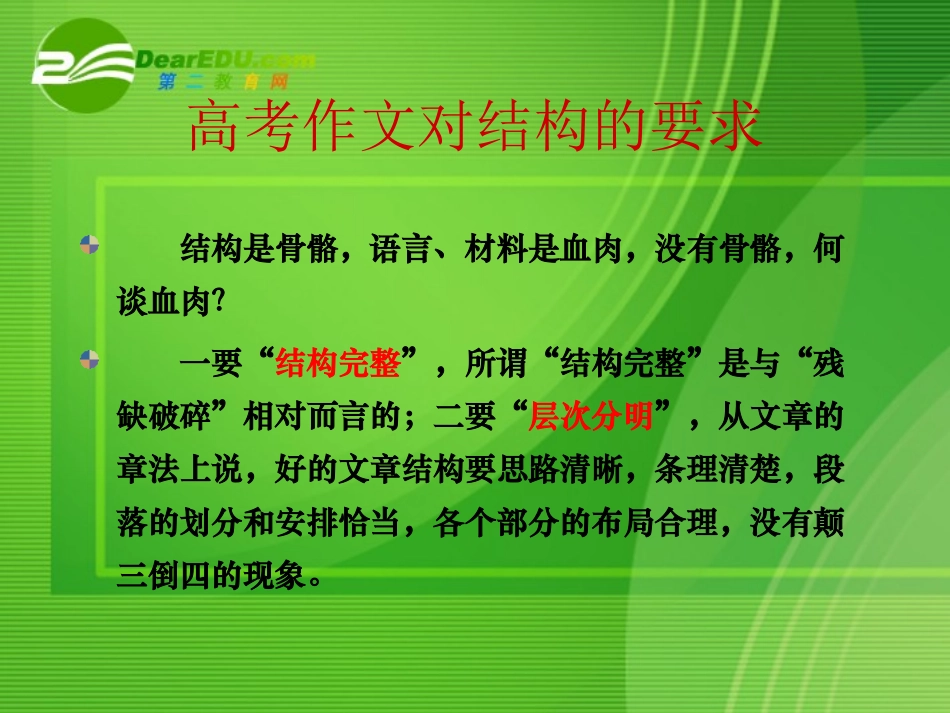 DearEDU.com
第二教育网

高考作文对结构的要求

结构是骨骼，语言、材料是血肉，没有骨骼，何谈血肉?

一要“结构完整”，所谓“结构完整”是与“残缺破碎”相对而言的；二要“层次分明”，从文章的章法上说，好的文章结构要思路清晰，条理清楚，段落的划分和安排恰当，各个部分的布局合理，没有颠三倒四的现象。